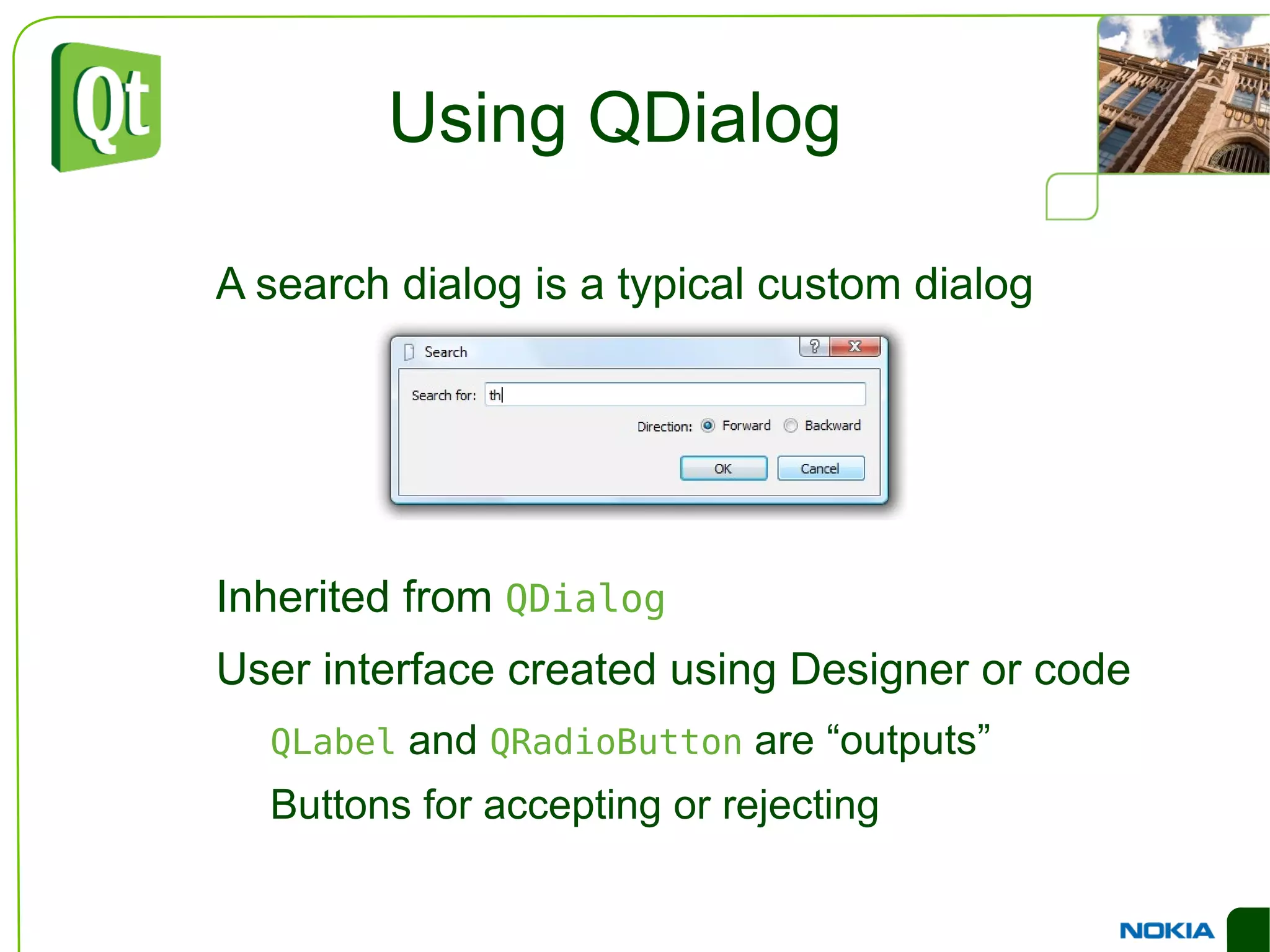 Qt

Using QDialog

A search dialog is a typical custom dialog

Search
?
X
Search for: th
Direction: Forward Backward
OK Cancel

Inherited from QDialog

User interface created using Designer or code

QLabel and QRadioButton are “outputs”

Buttons for accepting or rejecting

NOKIA